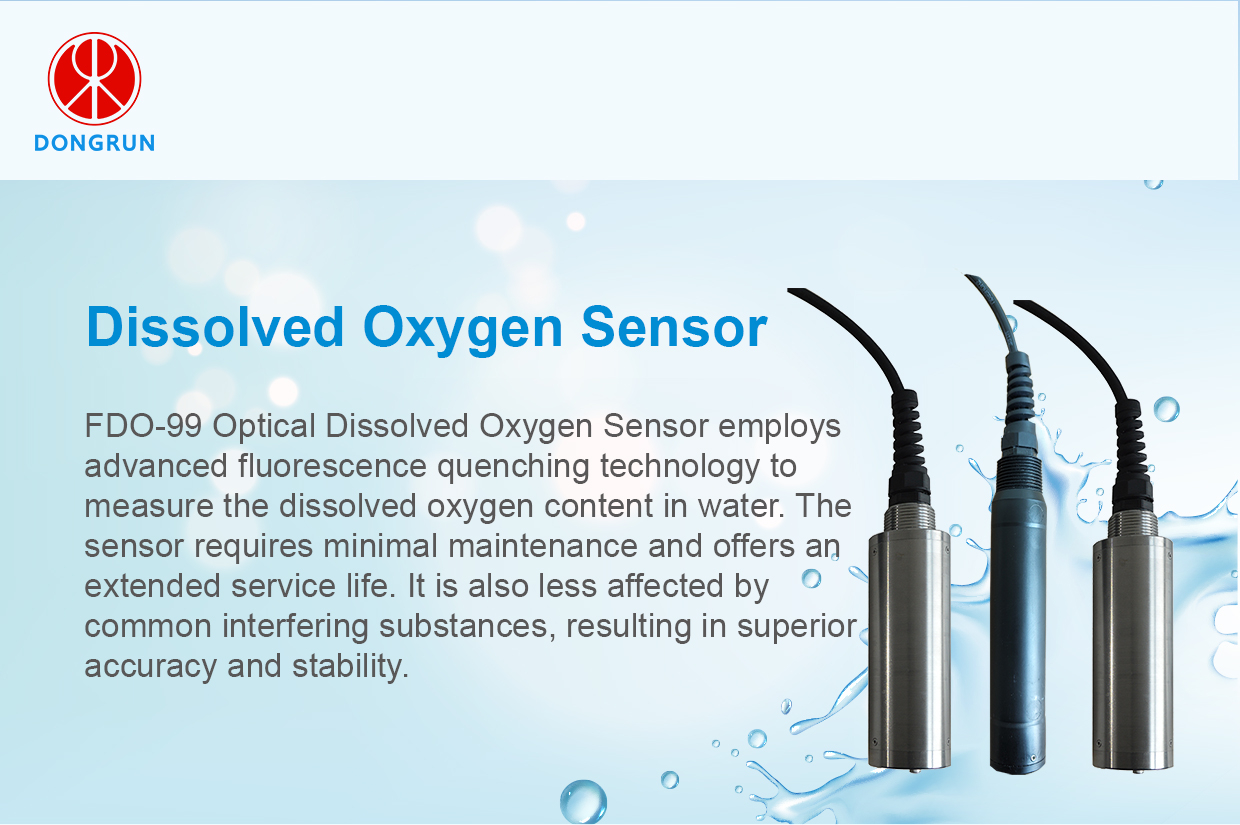 DONGRUN

Dissolved Oxygen Sensor

FDO-99 Optical Dissolved Oxygen Sensor employs advanced fluorescence quenching technology to measure the dissolved oxygen content in water. The sensor requires minimal maintenance and offers an extended service life. It is also less affected by common interfering substances, resulting in superior accuracy and stability.